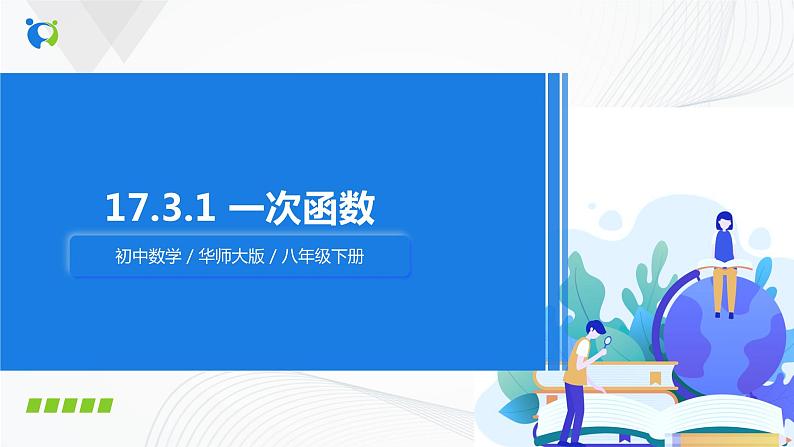 17.3.1 一次函数

初中数学 / 华师大版 / 八年级下册